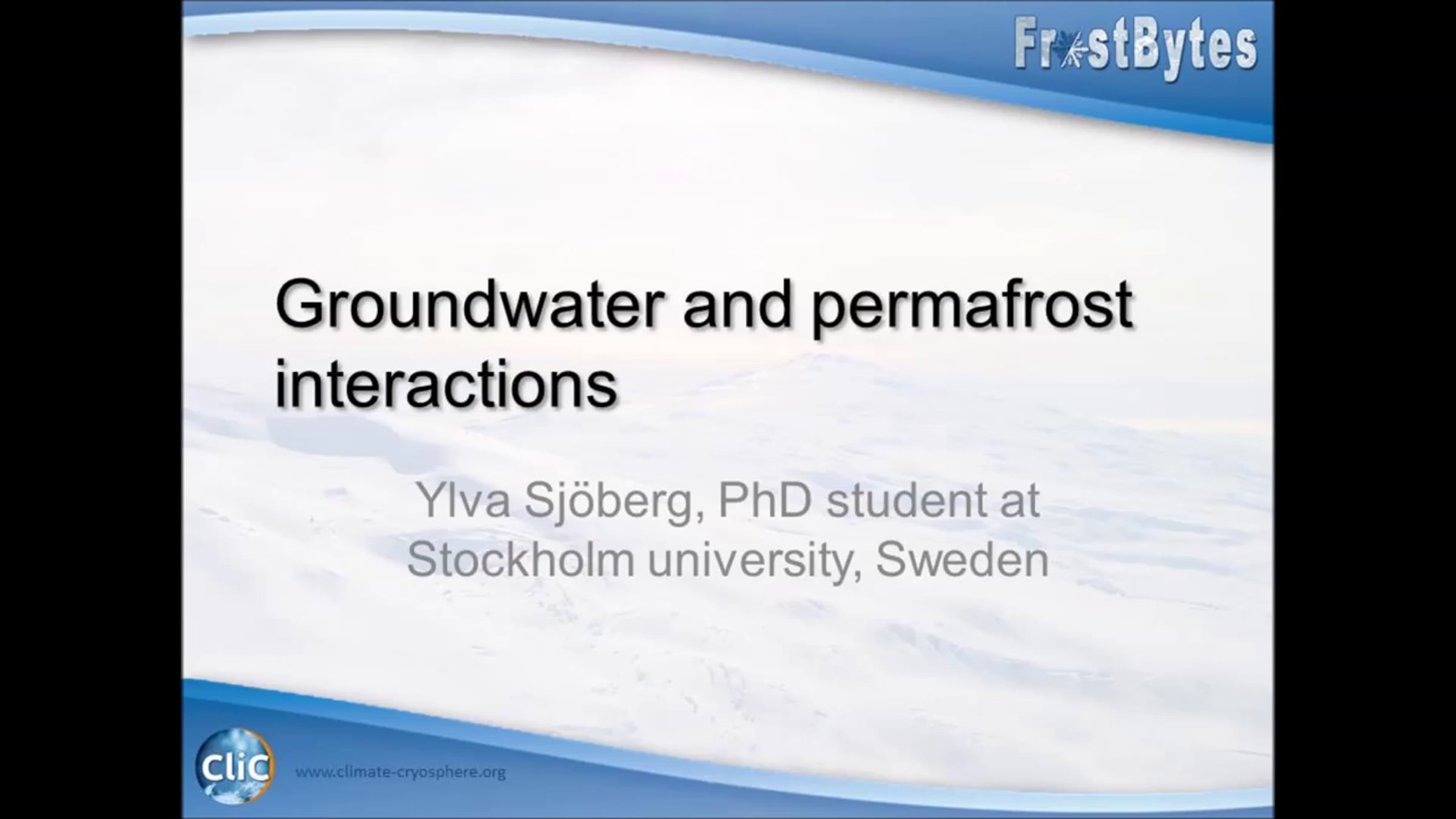 FrostBytes

Groundwater and permafrost interactions

Ylva Sjöberg, PhD student at Stockholm university, Sweden

CliC

www.climate-cryosphere.org